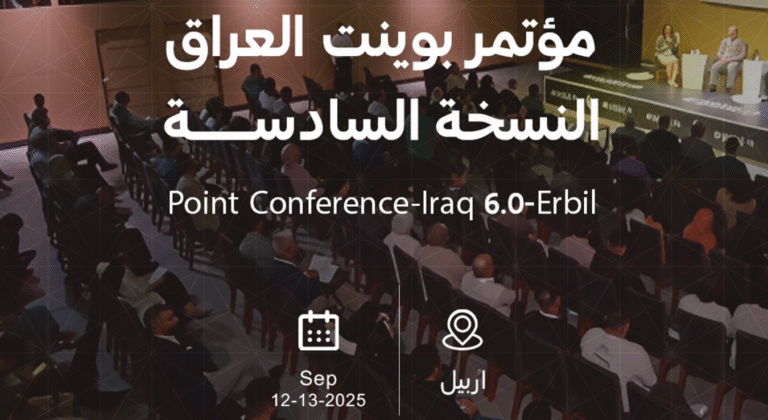 مؤتمر بوينت العراق
النسخة السادسة

Point Conference-Iraq 6.0-Erbil

Sep
12-13-2025

اربيل